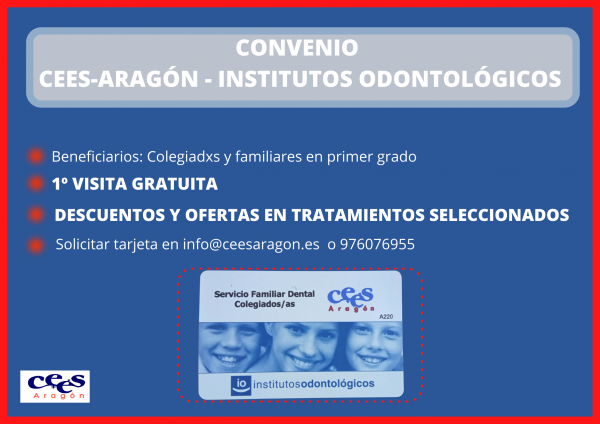 CONVENIO
CEES-ARAGÓN - INSTITUTOS ODONTOLÓGICOS

Beneficiarios: Colegiadxs y familiares en primer grado

1º VISITA GRATUITA

DESCUENTOS Y OFERTAS EN TRATAMIENTOS SELECCIONADOS

Solicitar tarjeta en info@ceesaragon.es o 976076955

Servicio Familiar Dental
Colegiados/as

cees
Aragón

A220

io institutosodontológicos

cees
Aragón